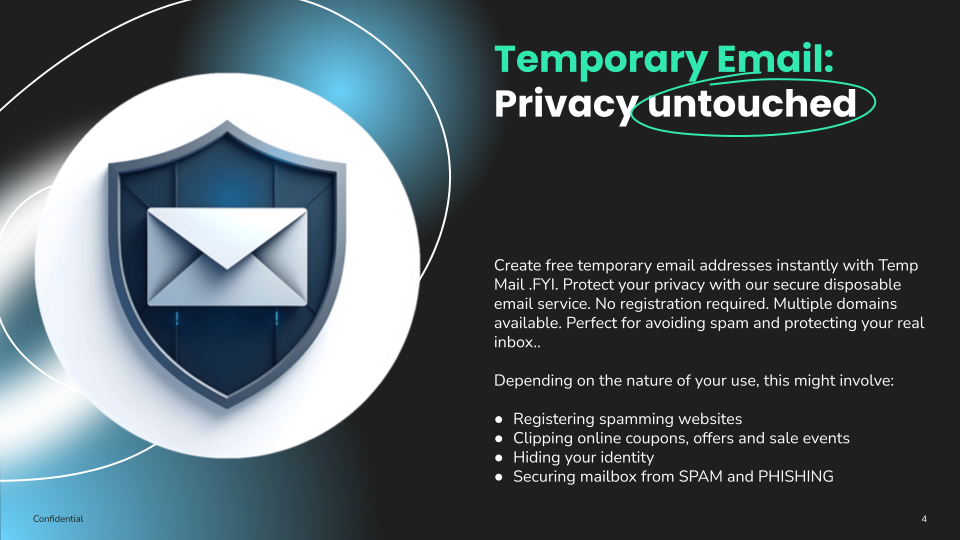 Temporary Email:
Privacy untouched

Create free temporary email addresses instantly with Temp Mail .FYI. Protect your privacy with our secure disposable email service. No registration required. Multiple domains available. Perfect for avoiding spam and protecting your real inbox..

Depending on the nature of your use, this might involve:

● Registering spamming websites
● Clipping online coupons, offers and sale events
● Hiding your identity
● Securing mailbox from SPAM and PHISHING

Confidential

4